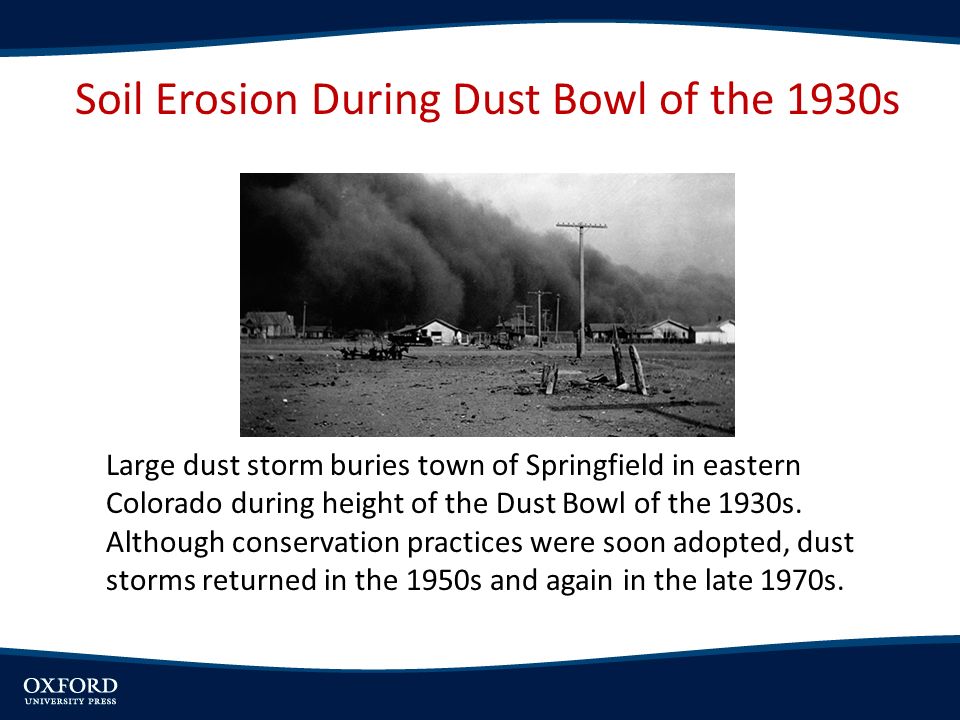 Soil Erosion During Dust Bowl of the 1930s

Large dust storm buries town of Springfield in eastern Colorado during height of the Dust Bowl of the 1930s. Although conservation practices were soon adopted, dust storms returned in the 1950s and again in the late 1970s.

OXFORD
UNIVERSITY PRESS